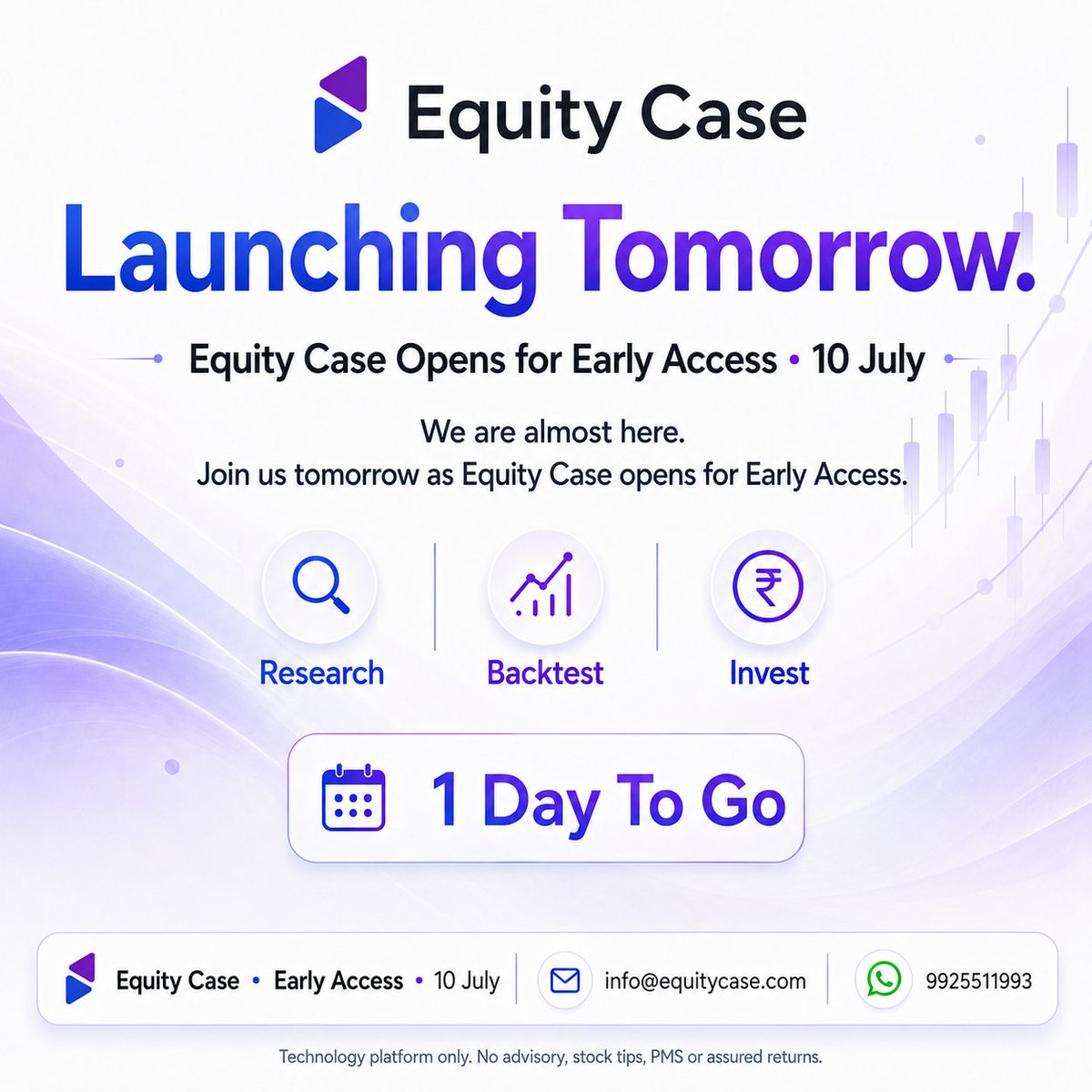 Equity Case

Launching Tomorrow.

Equity Case Opens for Early Access • 10 July

We are almost here.
Join us tomorrow as Equity Case opens for Early Access.

Research

Backtest

Invest

1 Day To Go

Equity Case • Early Access • 10 July

info@equitycase.com

9925511993

Technology platform only. No advisory, stock tips, PMS or assured returns.